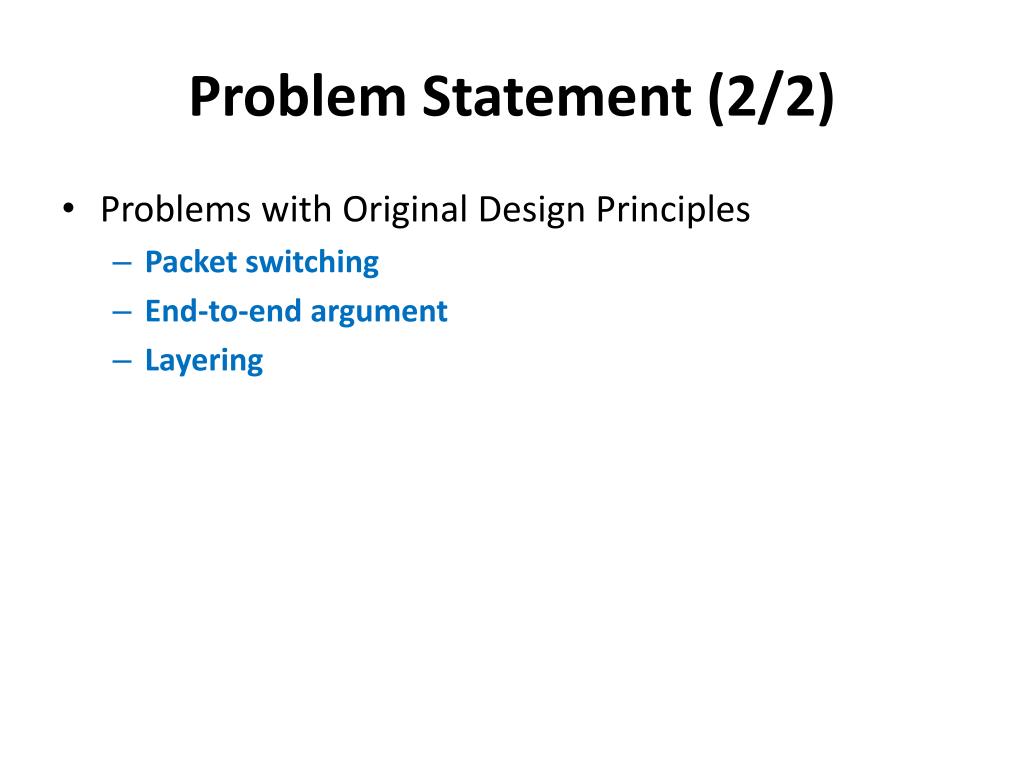 Problem Statement (2/2)

• Problems with Original Design Principles
– Packet switching
– End-to-end argument
– Layering